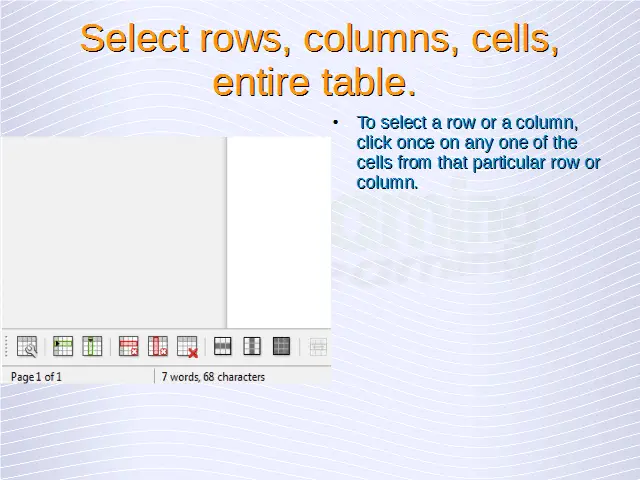 Select rows, columns, cells, entire table.

• To select a row or a column, click once on any one of the cells from that particular row or column.

Page 1 of 1
7 words, 68 characters